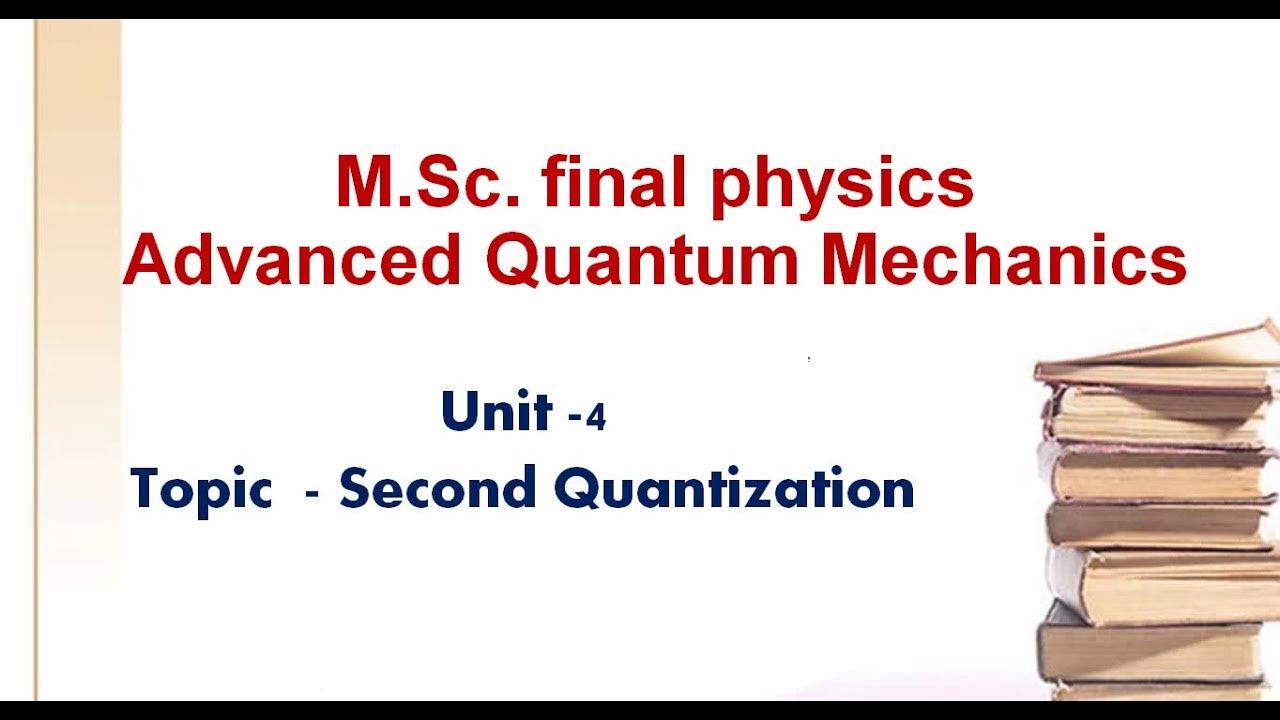 M.Sc. final physics
Advanced Quantum Mechanics

Unit -4

Topic - Second Quantization